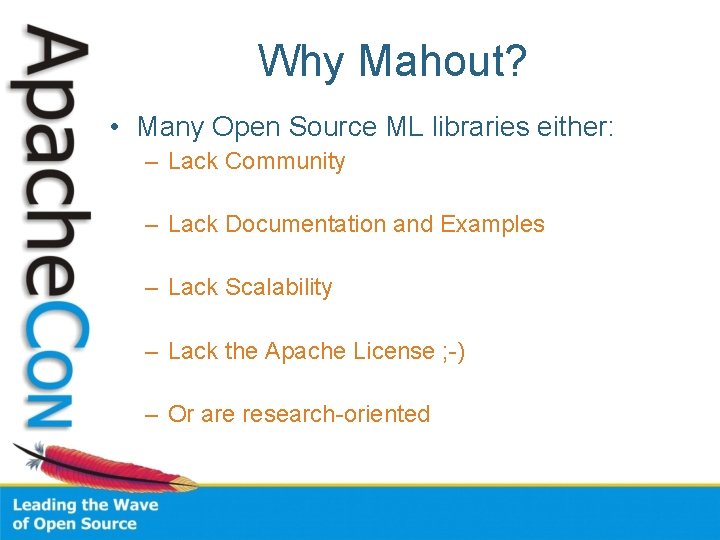 ApacheCon

Why Mahout?

• Many Open Source ML libraries either:
– Lack Community
– Lack Documentation and Examples
– Lack Scalability
– Lack the Apache License ;-)
– Or are research-oriented

Leading the Wave of Open Source